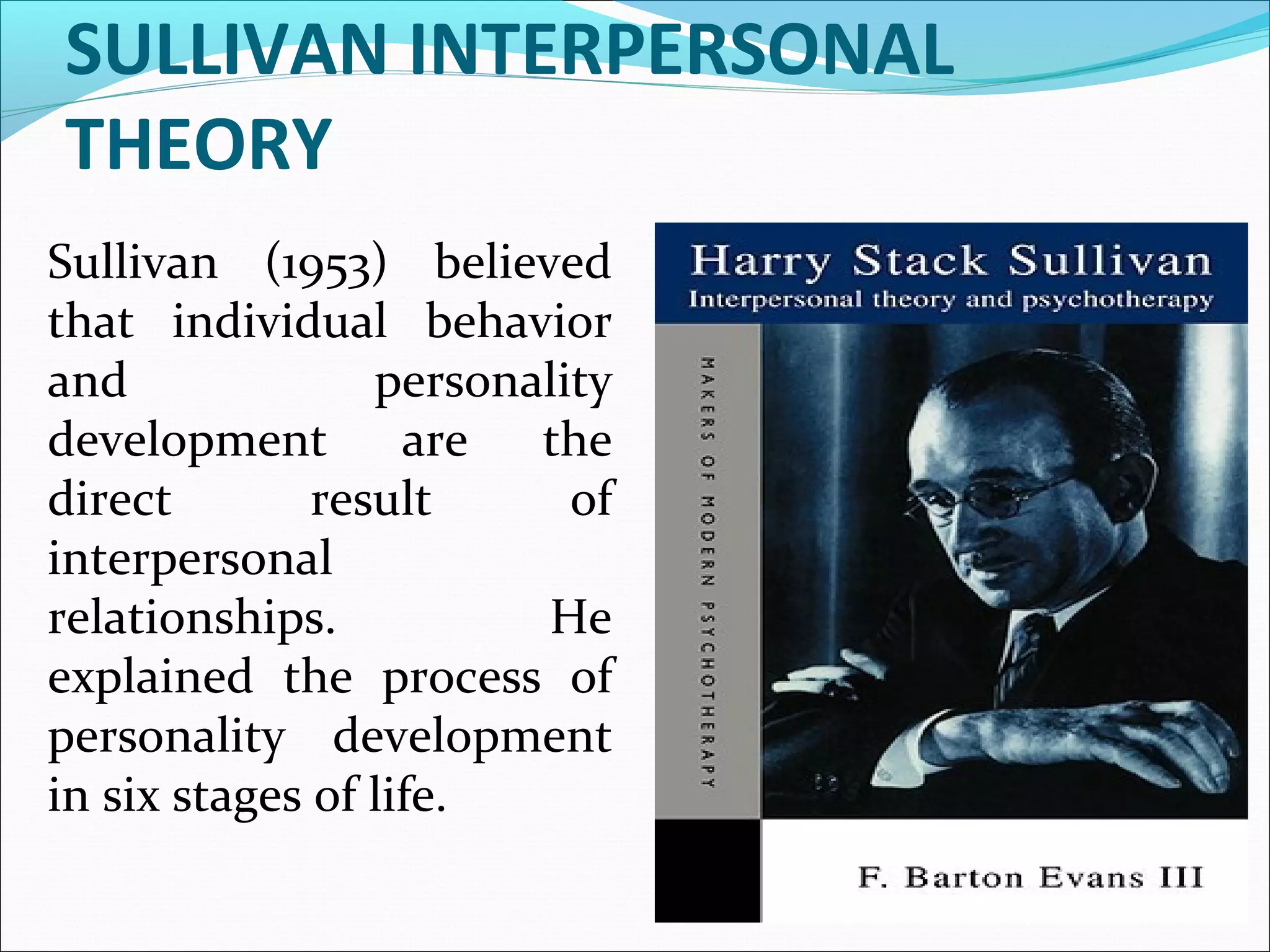 SULLIVAN INTERPERSONAL THEORY

Sullivan (1953) believed that individual behavior and personality development are the direct result of interpersonal relationships. He explained the process of personality development in six stages of life.

Harry Stack Sullivan
Interpersonal theory and psychotherapy

MAKERS OF MODERN PSYCHOTHERAPY

F. Barton Evans III